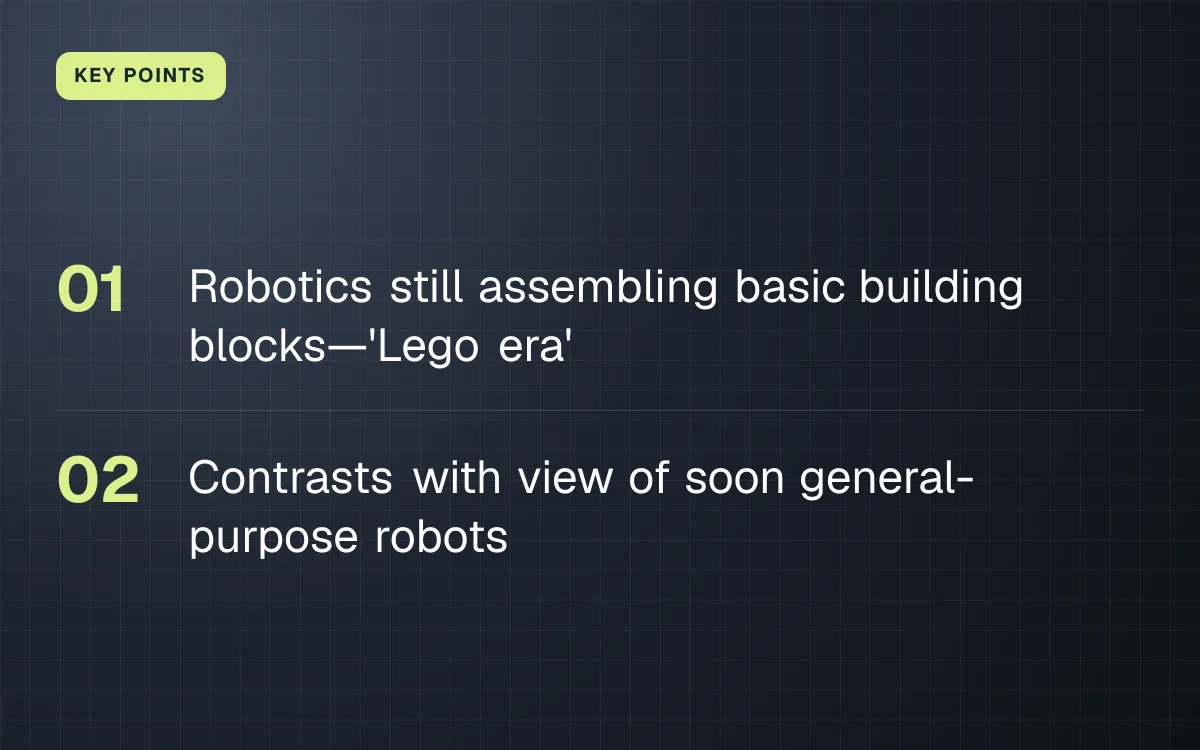 KEY POINTS

01 Robotics still assembling basic building blocks—'Lego era'

02 Contrasts with view of soon general-purpose robots